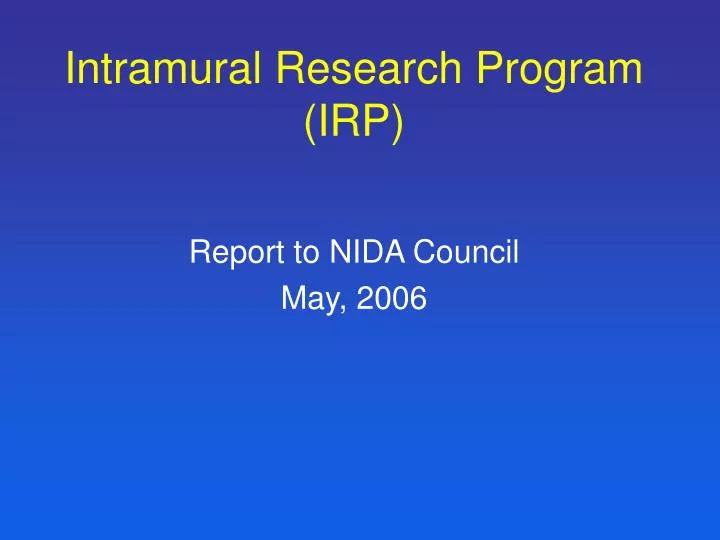 Intramural Research Program (IRP)

Report to NIDA Council
May, 2006